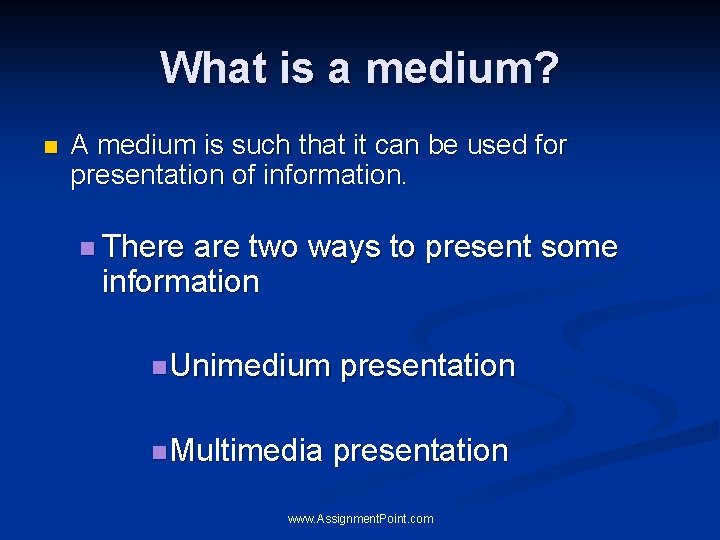 What is a medium?

A medium is such that it can be used for presentation of information.

There are two ways to present some information

Unimedium presentation

Multimedia presentation

www.AssignmentPoint.com